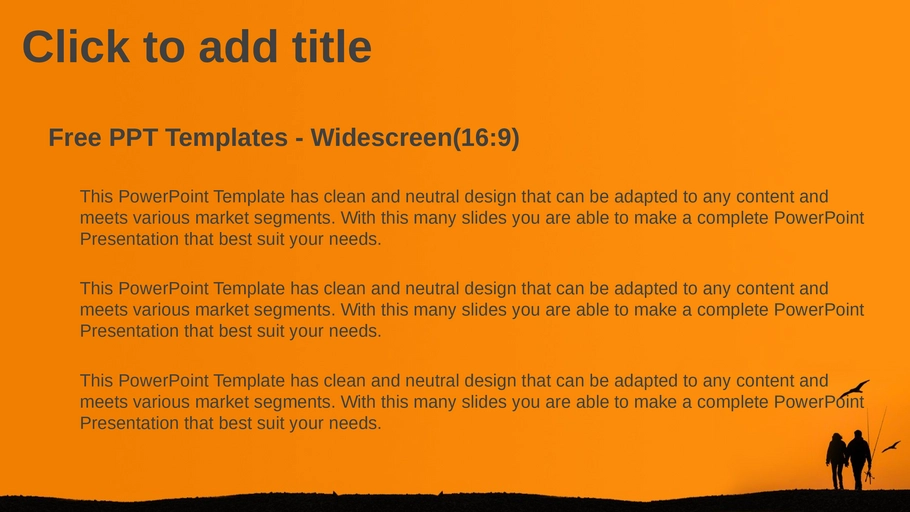 Click to add title

Free PPT Templates - Widescreen(16:9)

This PowerPoint Template has clean and neutral design that can be adapted to any content and meets various market segments. With this many slides you are able to make a complete PowerPoint Presentation that best suit your needs.

This PowerPoint Template has clean and neutral design that can be adapted to any content and meets various market segments. With this many slides you are able to make a complete PowerPoint Presentation that best suit your needs.

This PowerPoint Template has clean and neutral design that can be adapted to any content and meets various market segments. With this many slides you are able to make a complete PowerPoint Presentation that best suit your needs.